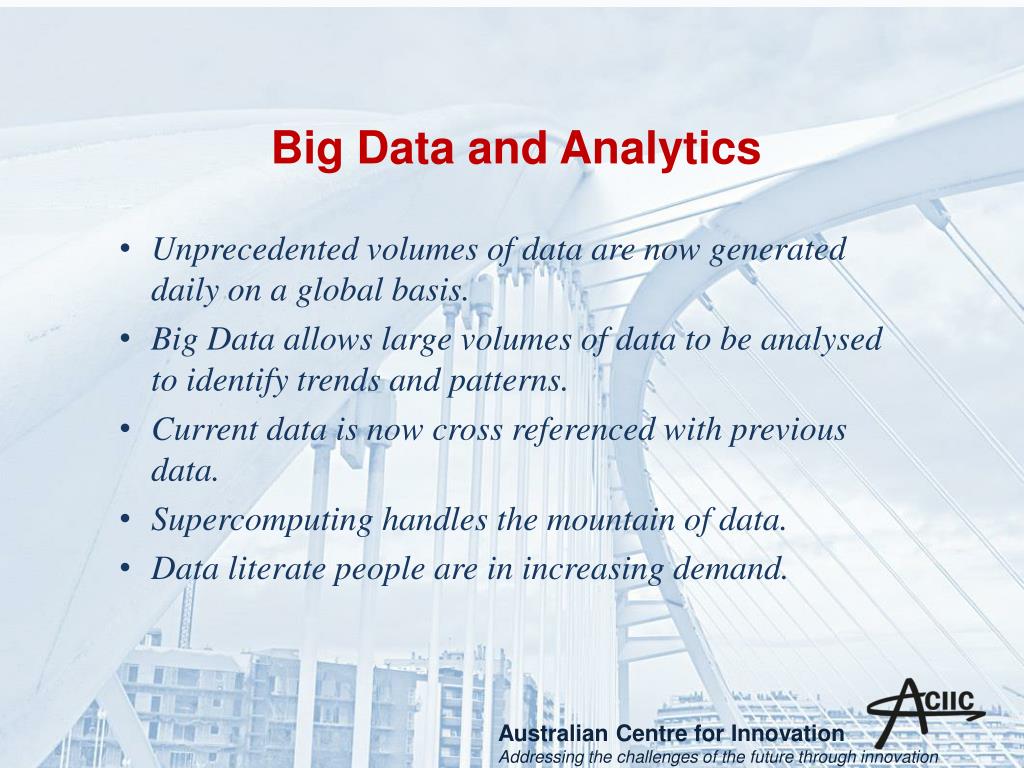 Big Data and Analytics

• Unprecedented volumes of data are now generated daily on a global basis.
• Big Data allows large volumes of data to be analysed to identify trends and patterns.
• Current data is now cross referenced with previous data.
• Supercomputing handles the mountain of data.
• Data literate people are in increasing demand.

ACIIC
Australian Centre for Innovation
Addressing the challenges of the future through innovation